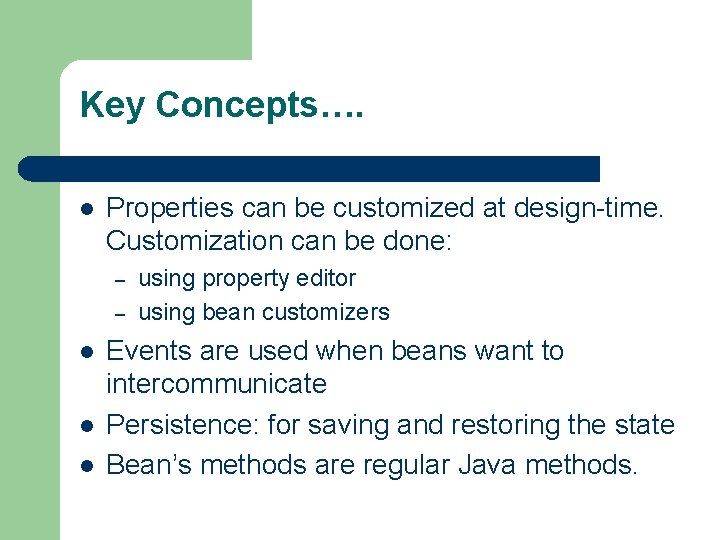 Key Concepts….

- Properties can be customized at design-time. Customization can be done:
  – using property editor
  – using bean customizers
- Events are used when beans want to intercommunicate
- Persistence: for saving and restoring the state
- Bean’s methods are regular Java methods.